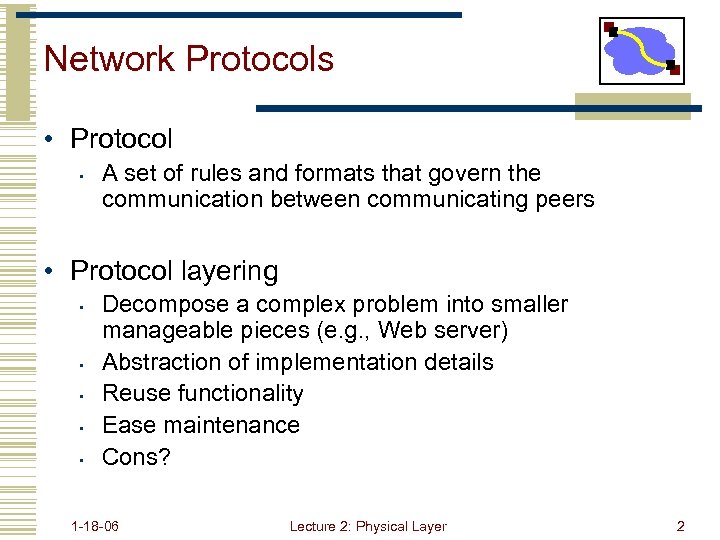 Network Protocols

• Protocol
  ▪ A set of rules and formats that govern the communication between communicating peers

• Protocol layering
  ▪ Decompose a complex problem into smaller manageable pieces (e.g., Web server)
  ▪ Abstraction of implementation details
  ▪ Reuse functionality
  ▪ Ease maintenance
  ▪ Cons?

1-18-06 Lecture 2: Physical Layer 2